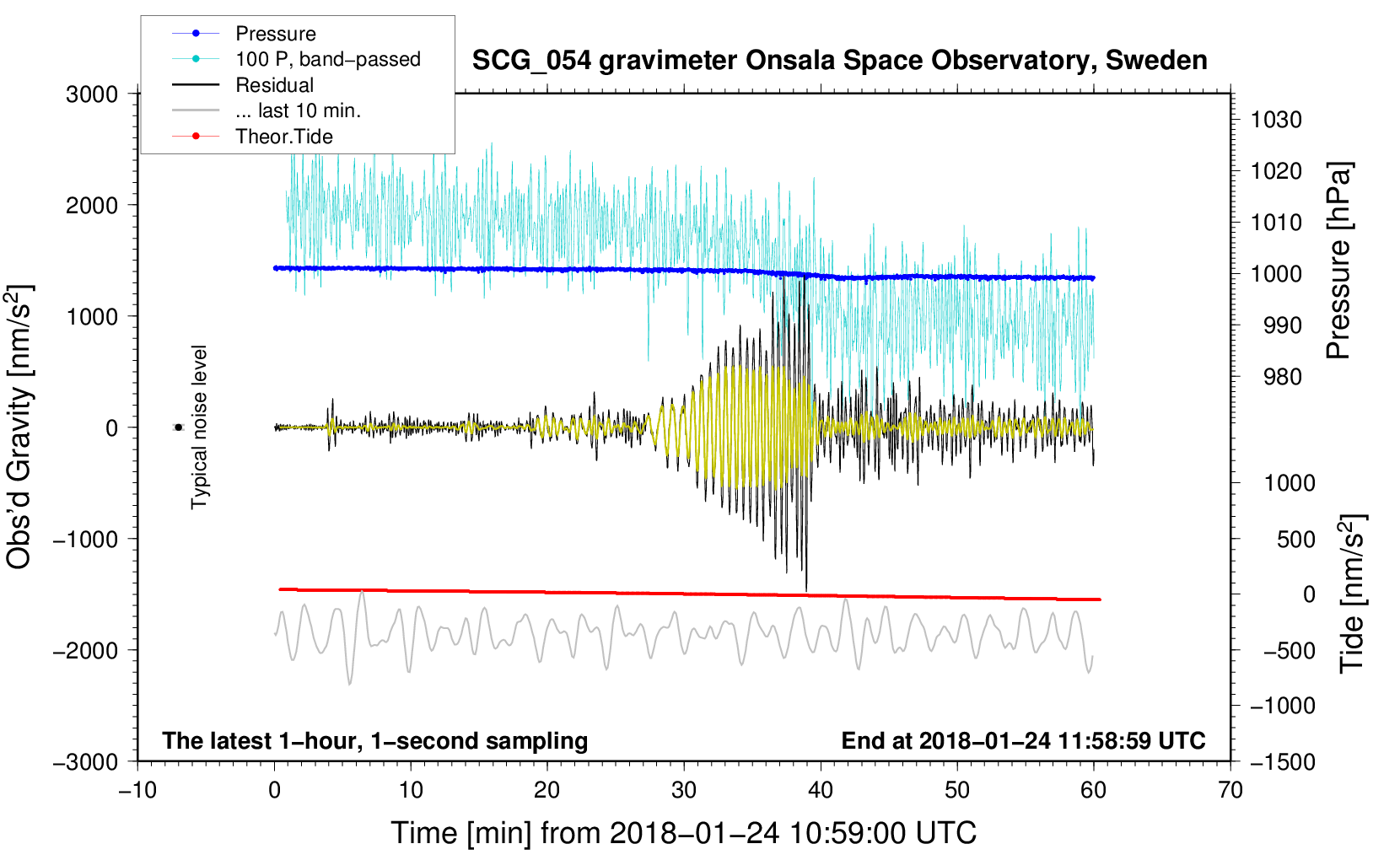 Pressure
100 P, band−passed
Residual
... last 10 min.
Theor.Tide

SCG_054 gravimeter Onsala Space Observatory, Sweden

Obs'd Gravity [nm/s$^2$]
3000
2000
1000
0
−1000
−2000
−3000

Typical noise level

Pressure [hPa]
1030
1020
1010
1000
990
980

Tide [nm/s$^2$]
1000
500
0
−500
−1000
−1500

The latest 1−hour, 1−second sampling
End at 2018−01−24 11:58:59 UTC

−10
0
10
20
30
40
50
60
70

Time [min] from 2018−01−24 10:59:00 UTC